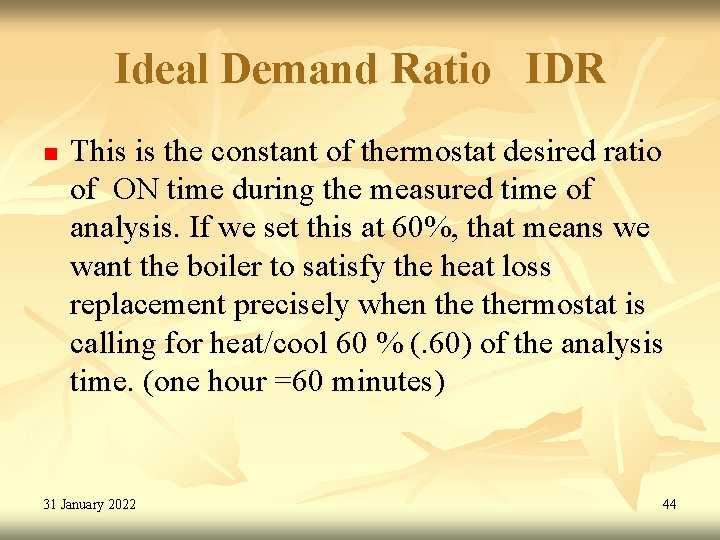 Ideal Demand Ratio   IDR

This is the constant of thermostat desired ratio of  ON time during the measured time of analysis. If we set this at 60%, that means we want the boiler to satisfy the heat loss replacement precisely when the thermostat is calling for heat/cool 60 % (.60) of the analysis time. (one hour =60 minutes)

31 January 2022

44